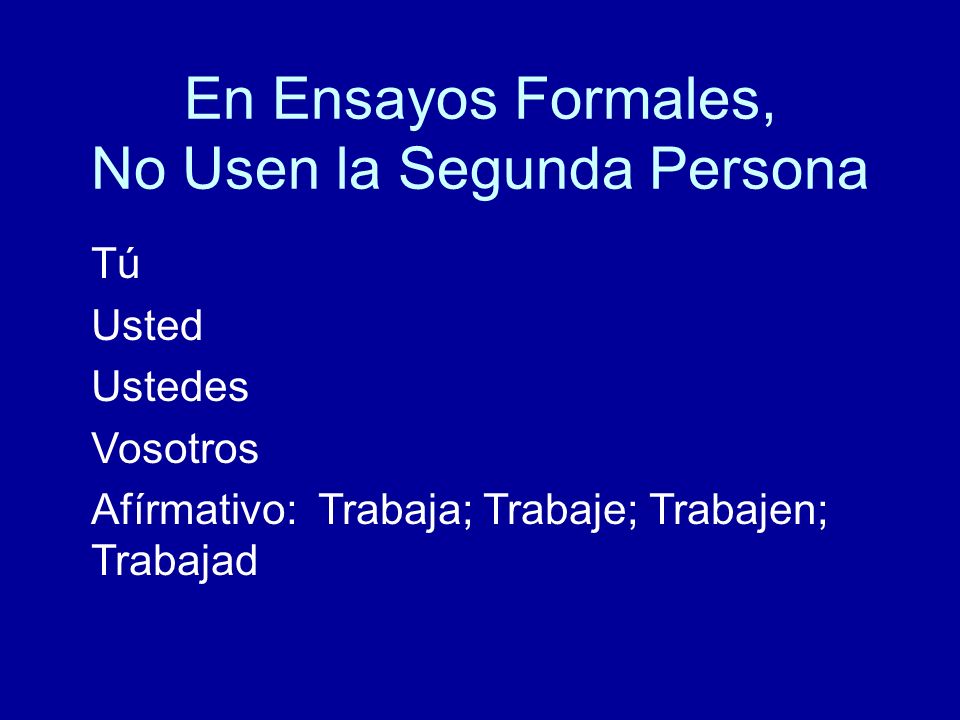 En Ensayos Formales,
No Usen la Segunda Persona

Tú

Usted

Ustedes

Vosotros

Afírmativo: Trabaja; Trabaje; Trabajen; Trabajad